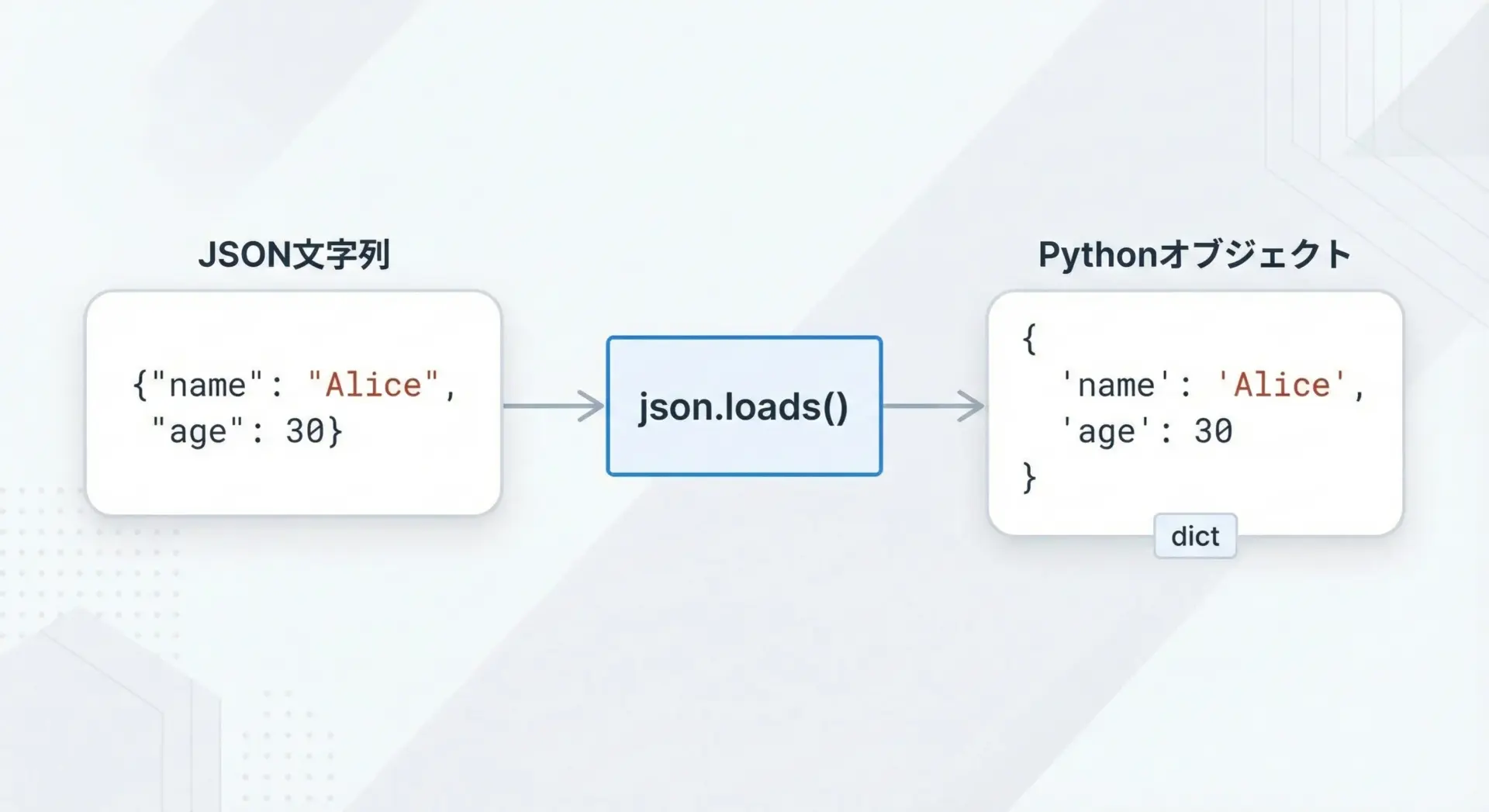 JSON文字列

{"name": "Alice",
"age": 30}

json.loads()

Pythonオブジェクト

{
'name': 'Alice',
'age': 30
}

dict